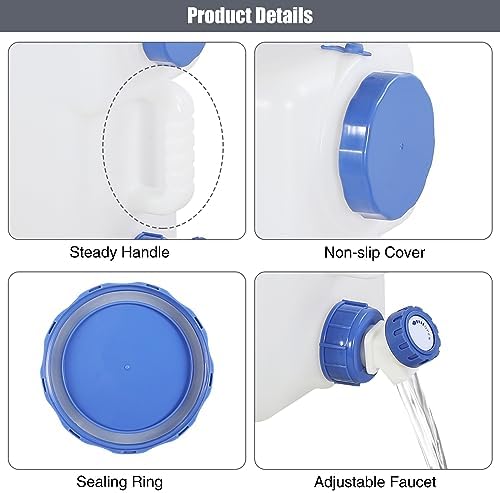 Product Details

Steady Handle

Non-slip Cover

Sealing Ring

Adjustable Faucet